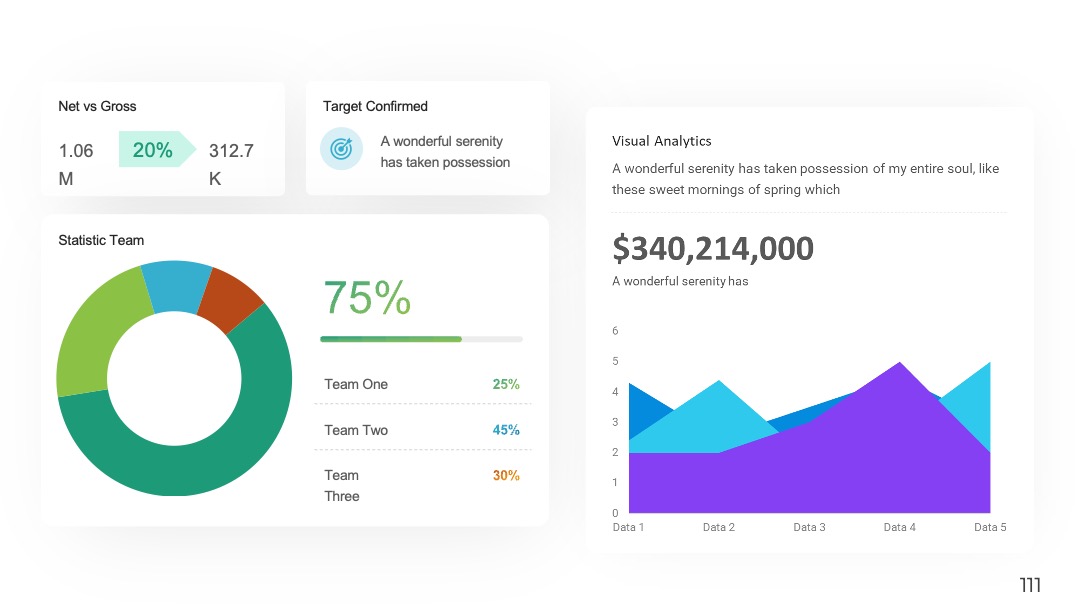 Net vs Gross

1.06 M

20%

312.7 K

Target Confirmed

A wonderful serenity has taken possession

Statistic Team

75%

Team One 25%

Team Two 45%

Team Three 30%

Visual Analytics

A wonderful serenity has taken possession of my entire soul, like these sweet mornings of spring which

$340,214,000

A wonderful serenity has

6
5
4
3
2
1
0

Data 1 Data 2 Data 3 Data 4 Data 5

111